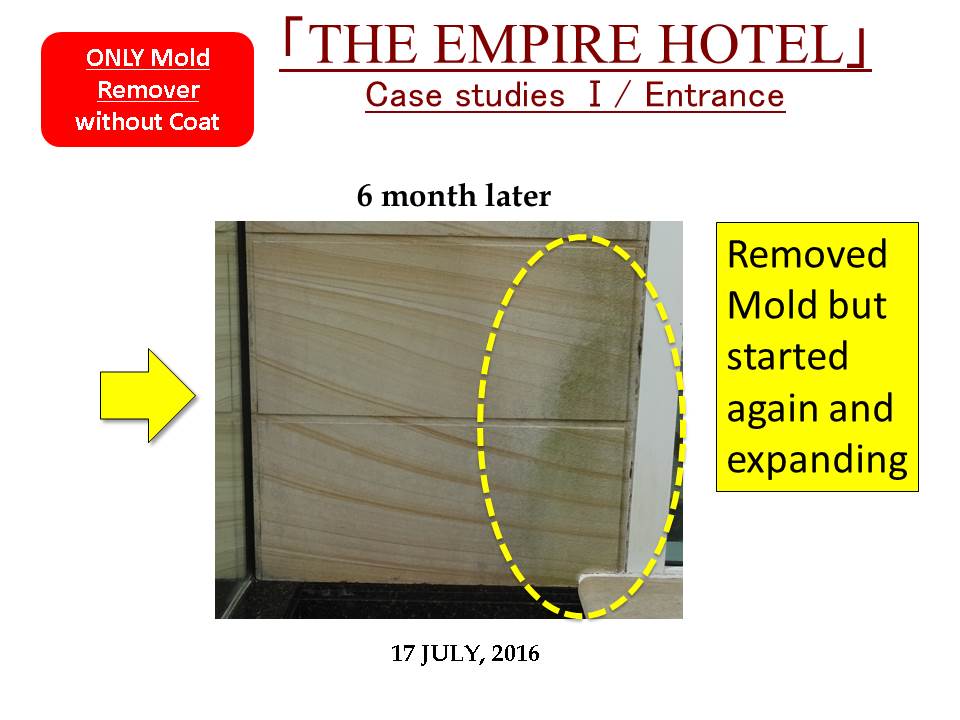 ONLY Mold Remover without Coat

「THE EMPIRE HOTEL」
Case studies Ⅰ / Entrance

6 month later

Removed Mold but started again and expanding

17 JULY, 2016